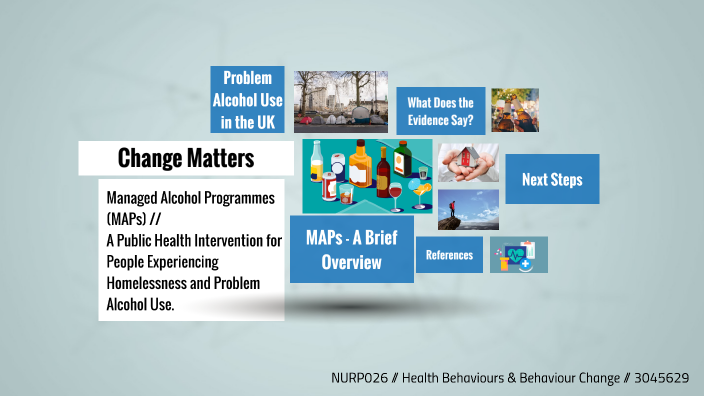 Problem Alcohol Use in the UK

What Does the Evidence Say?

Change Matters

Managed Alcohol Programmes (MAPs) //
A Public Health Intervention for People Experiencing Homelessness and Problem Alcohol Use.

Next Steps

MAPs - A Brief Overview

References

NURP026 // Health Behaviours & Behaviour Change // 3045629